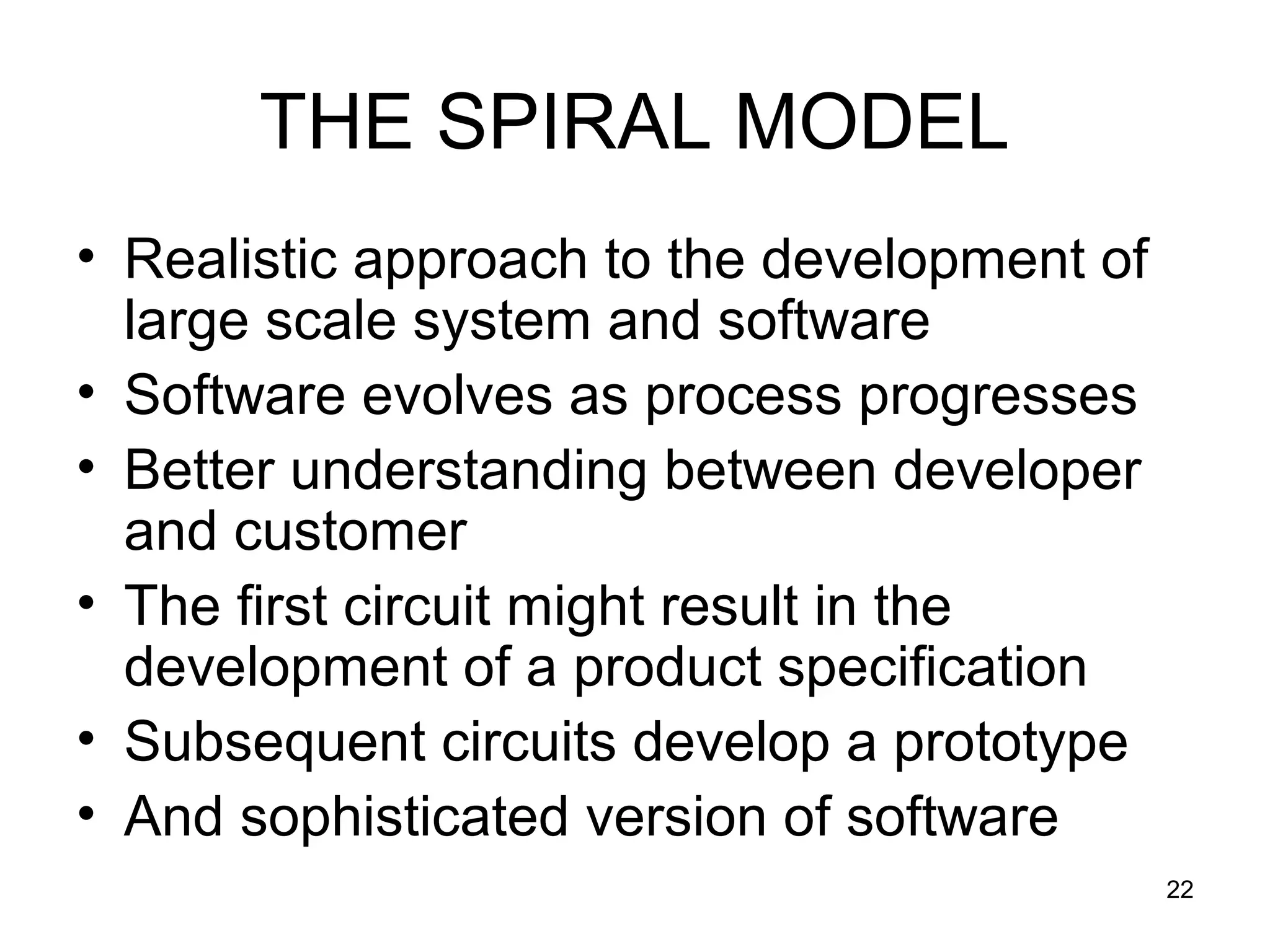 THE SPIRAL MODEL

• Realistic approach to the development of large scale system and software
• Software evolves as process progresses
• Better understanding between developer and customer
• The first circuit might result in the development of a product specification
• Subsequent circuits develop a prototype
• And sophisticated version of software

22